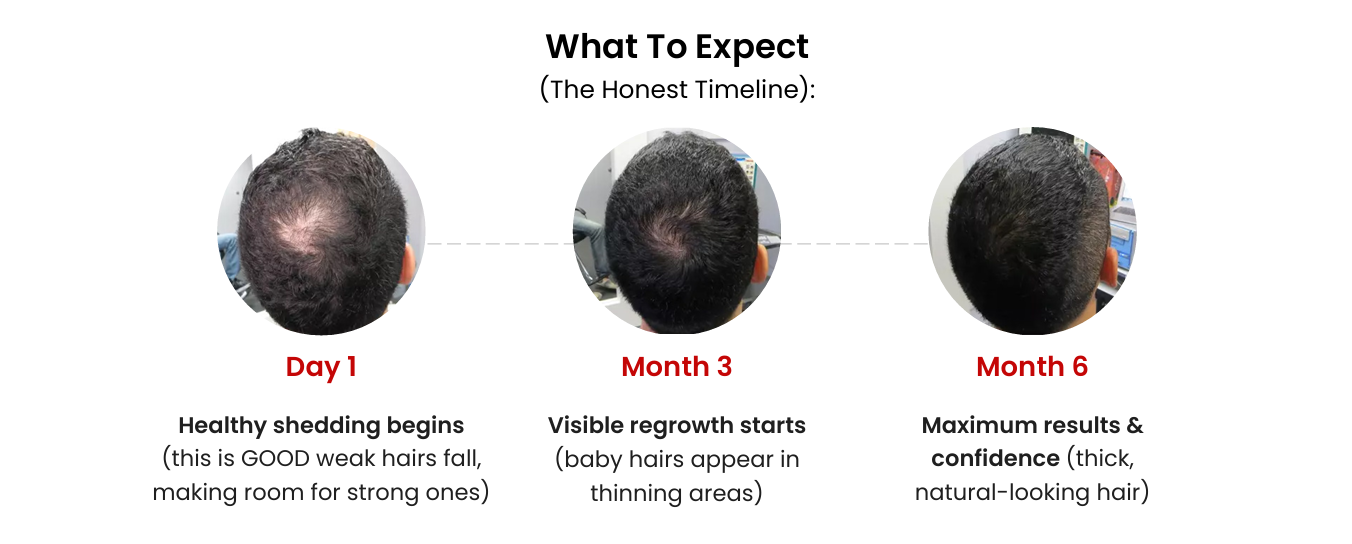 What To Expect
(The Honest Timeline):

Day 1

Healthy shedding begins (this is GOOD weak hairs fall, making room for strong ones)

Month 3

Visible regrowth starts (baby hairs appear in thinning areas)

Month 6

Maximum results & confidence (thick, natural-looking hair)